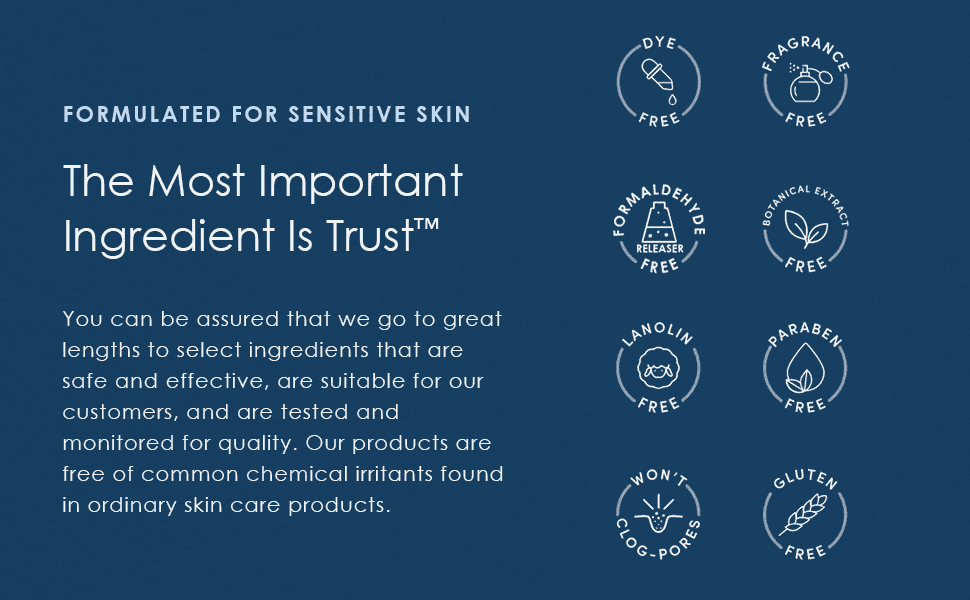 FORMULATED FOR SENSITIVE SKIN

The Most Important Ingredient Is Trust™

You can be assured that we go to great lengths to select ingredients that are safe and effective, are suitable for our customers, and are tested and monitored for quality. Our products are free of common chemical irritants found in ordinary skin care products.

DYE FREE

FRAGRANCE FREE

FORMALDEHYDE RELEASER FREE

BOTANICAL EXTRACT FREE

LANOLIN FREE

PARABEN FREE

WON'T CLOG-PORES

GLUTEN FREE